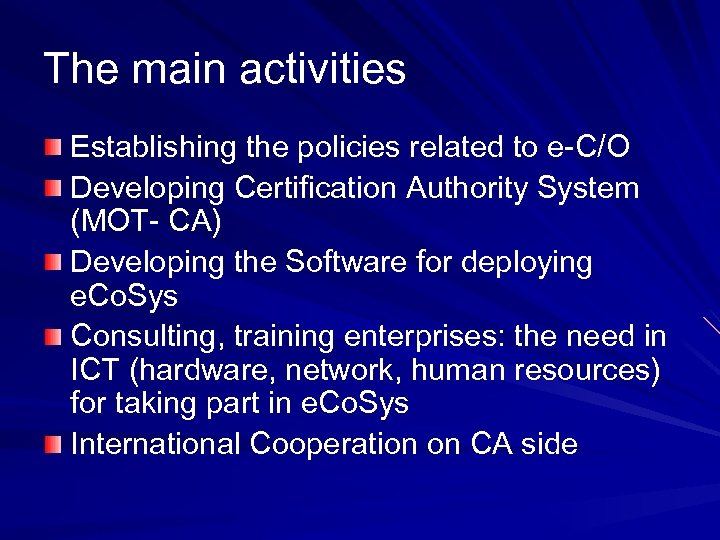 The main activities

Establishing the policies related to e-C/O

Developing Certification Authority System (MOT- CA)

Developing the Software for deploying eCoSys

Consulting, training enterprises: the need in ICT (hardware, network, human resources) for taking part in eCoSys

International Cooperation on CA side